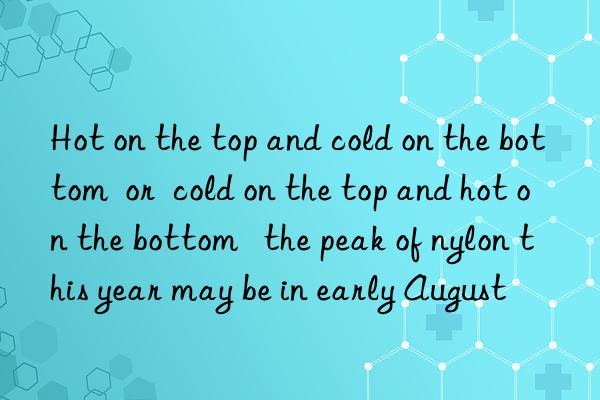 Hot on the top and cold on the bottom or cold on the top and hot on the bottom the peak of nylon this year may be in early August